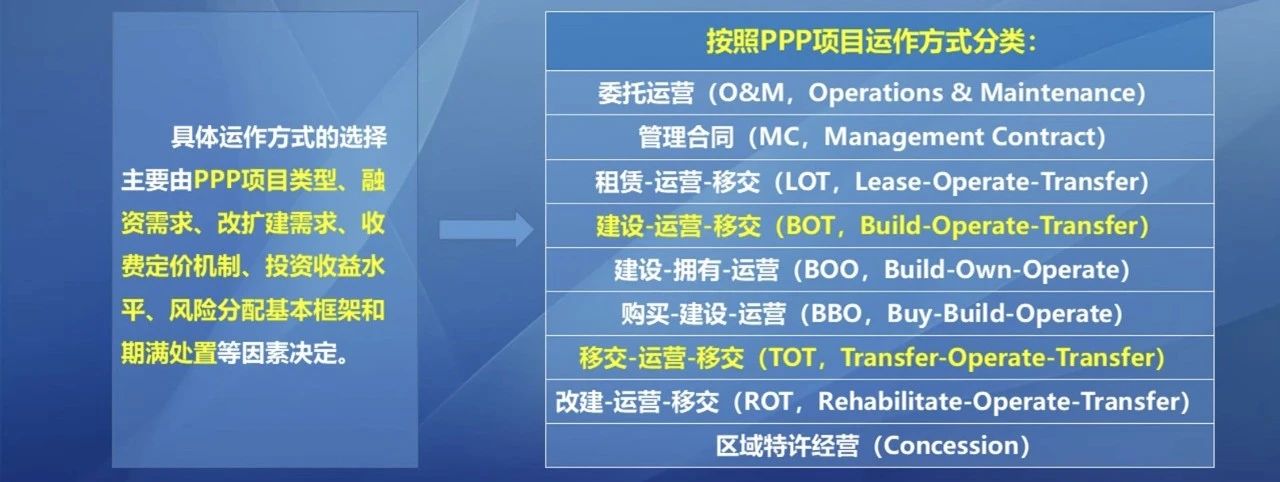 具体运作方式的选择主要由PPP项目类型、融资需求、改扩建需求、收费定价机制、投资收益水平、风险分配基本框架和期满处置等因素决定。

| 按照PPP项目运作方式分类： |
|---|
| 委托运营（O&M，Operations & Maintenance） |
| 管理合同（MC，Management Contract） |
| 租赁-运营-移交（LOT，Lease-Operate-Transfer） |
| 建设-运营-移交（BOT，Build-Operate-Transfer） |
| 建设-拥有-运营（BOO，Build-Own-Operate） |
| 购买-建设-运营（BBO，Buy-Build-Operate） |
| 移交-运营-移交（TOT，Transfer-Operate-Transfer） |
| 改建-运营-移交（ROT，Rehabilitate-Operate-Transfer） |
| 区域特许经营（Concession） |